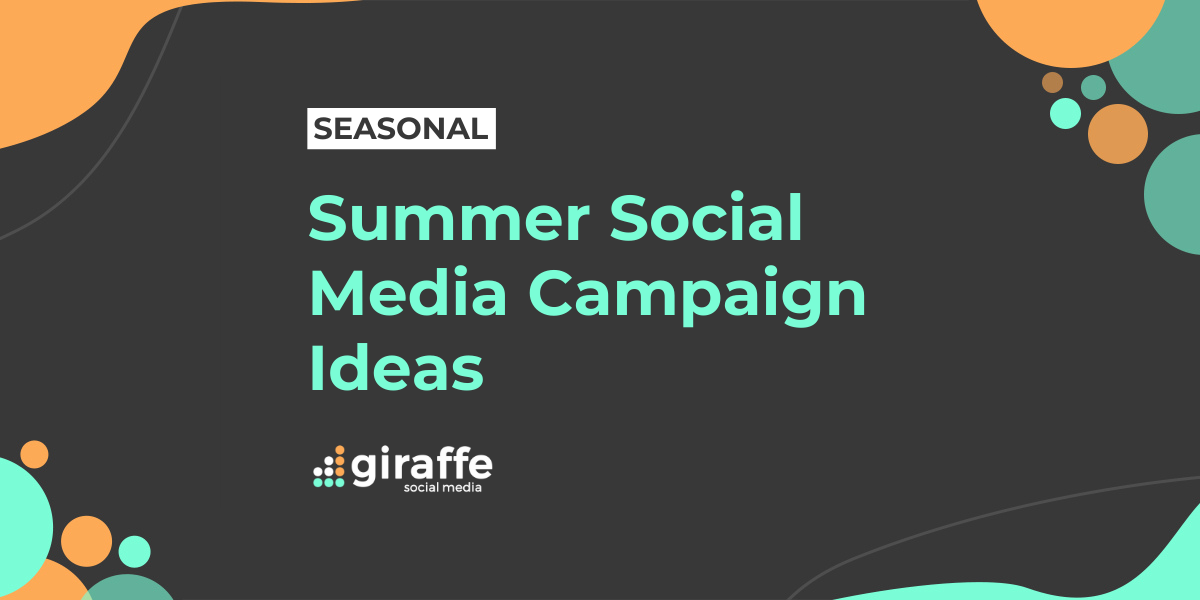 SEASONAL

Summer Social Media Campaign Ideas

giraffe
social media